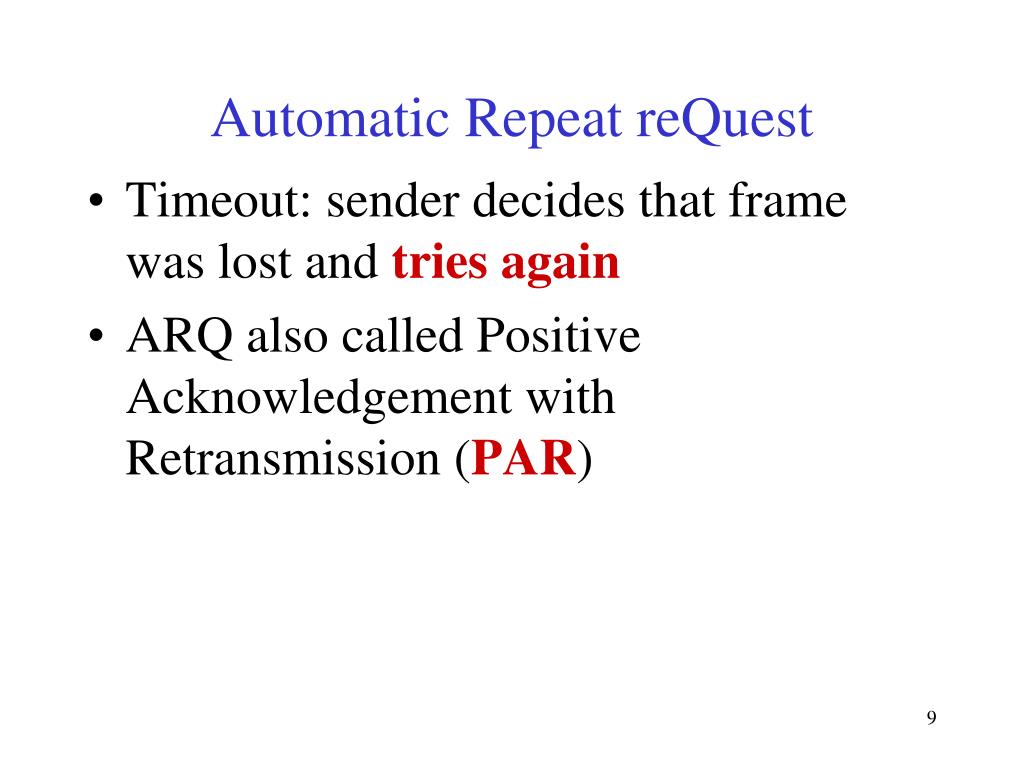 Automatic Repeat reQuest

• Timeout: sender decides that frame was lost and tries again

• ARQ also called Positive Acknowledgement with Retransmission (PAR)

9